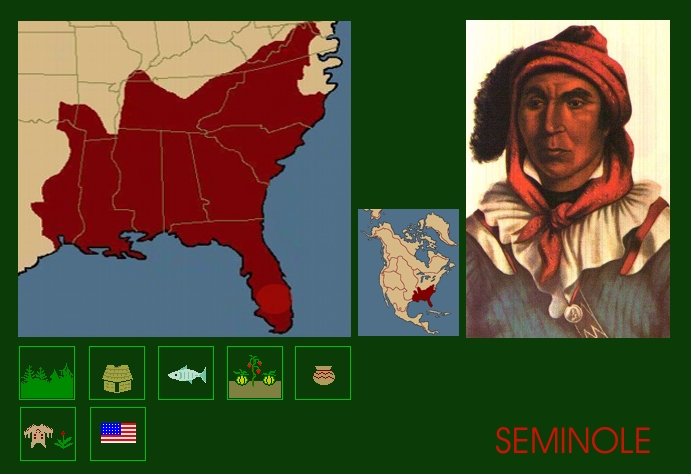 SEMINOLE